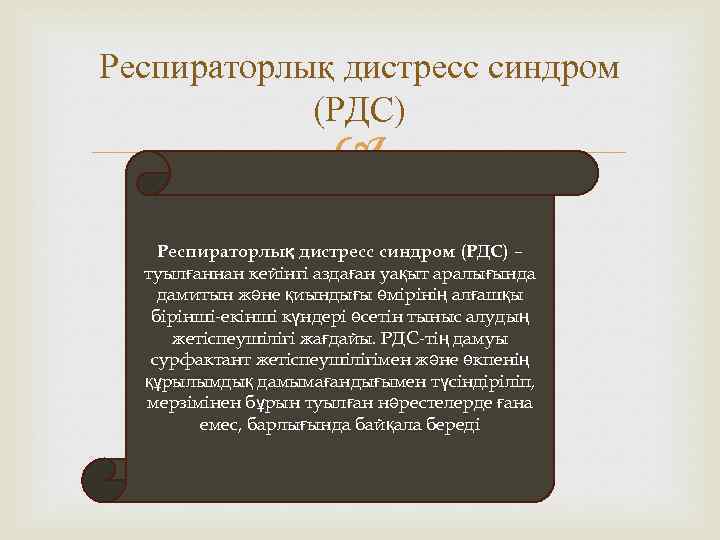 Респираторлық дистресс синдром (РДС)

Респираторлық дистресс синдром (РДС) – туылғаннан кейінгі аздаған уақыт аралығында дамитын және қиындығы өмірінің алғашқы бірінші-екінші күндері өсетін тыныс алудың жетіспеушілігі жағдайы. РДС-тің дамуы сурфактант жетіспеушілігімен және өкпенің құрылымдық дамымағандығымен түсіндіріліп, мерзімінен бұрын туылған нәрестелерде ғана емес, барлығында байқала береді